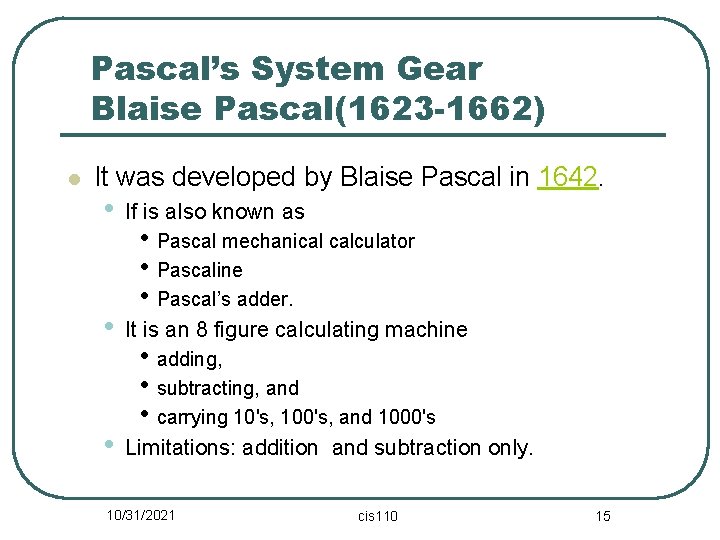 Pascal's System Gear
Blaise Pascal(1623-1662)

- It was developed by Blaise Pascal in 1642.
  - If is also known as
    - Pascal mechanical calculator
    - Pascaline
    - Pascal's adder.
  - It is an 8 figure calculating machine
    - adding,
    - subtracting, and
    - carrying 10's, 100's, and 1000's
  - Limitations: addition and subtraction only.

10/31/2021 cis110 15